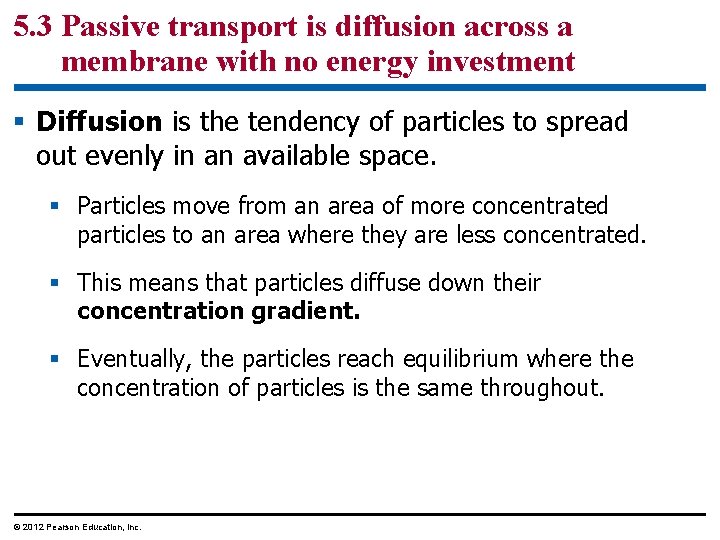 5.3 Passive transport is diffusion across a membrane with no energy investment

▪ Diffusion is the tendency of particles to spread out evenly in an available space.

▪ Particles move from an area of more concentrated particles to an area where they are less concentrated.

▪ This means that particles diffuse down their concentration gradient.

▪ Eventually, the particles reach equilibrium where the concentration of particles is the same throughout.

© 2012 Pearson Education, Inc.